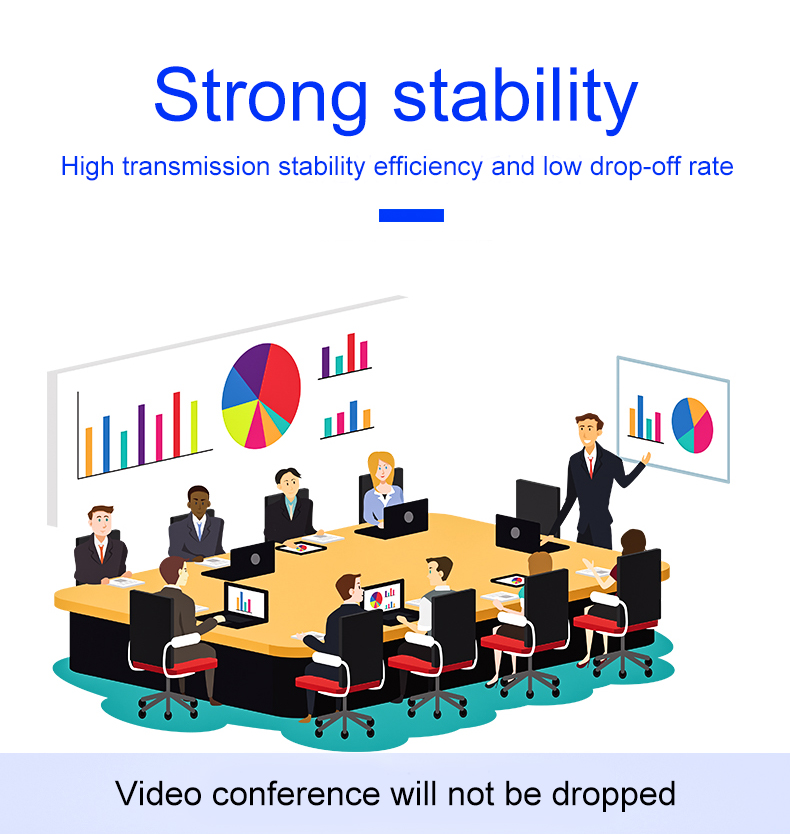 Strong stability

High transmission stability efficiency and low drop-off rate

Video conference will not be dropped